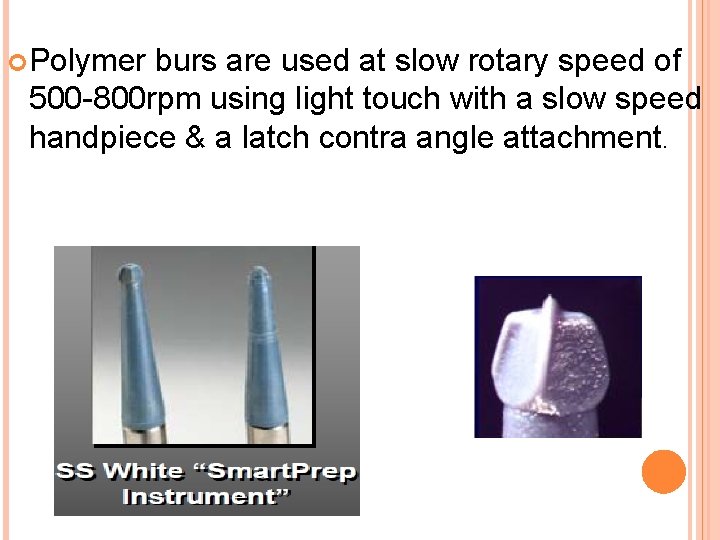 Polymer burs are used at slow rotary speed of 500-800rpm using light touch with a slow speed handpiece & a latch contra angle attachment.

SS White “SmartPrep Instrument”